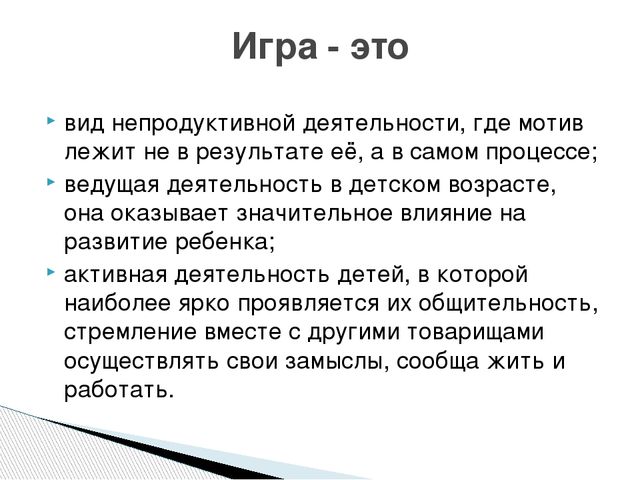 Игра - это

вид непродуктивной деятельности, где мотив лежит не в результате её, а в самом процессе;

ведущая деятельность в детском возрасте, она оказывает значительное влияние на развитие ребенка;

активная деятельность детей, в которой наиболее ярко проявляется их общительность, стремление вместе с другими товарищами осуществлять свои замыслы, сообща жить и работать.